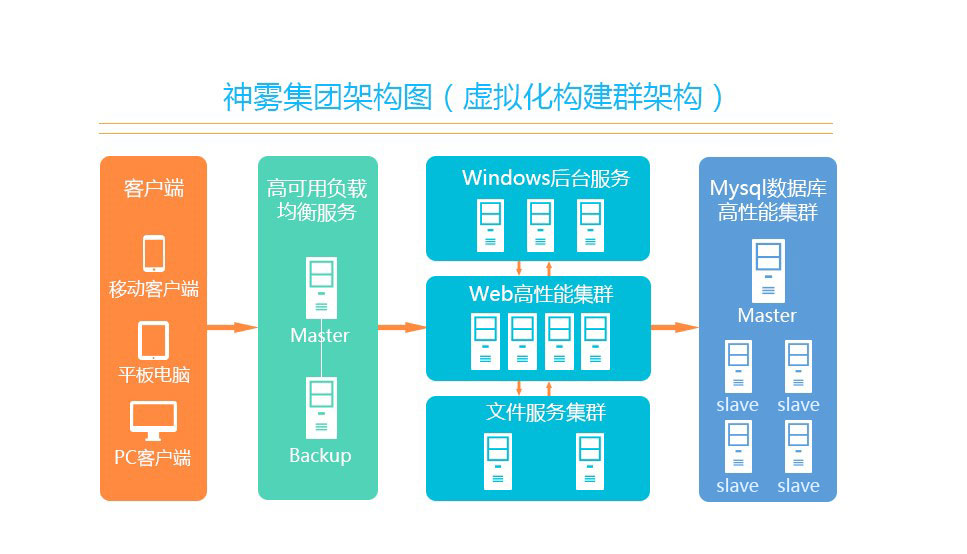 神雾集团架构图（虚拟化构建群架构）

客户端

移动客户端

平板电脑

PC客户端

高可用负载均衡服务

Master

Backup

Windows后台服务

Web高性能集群

文件服务集群

Mysql数据库高性能集群

Master

slave

slave

slave

slave